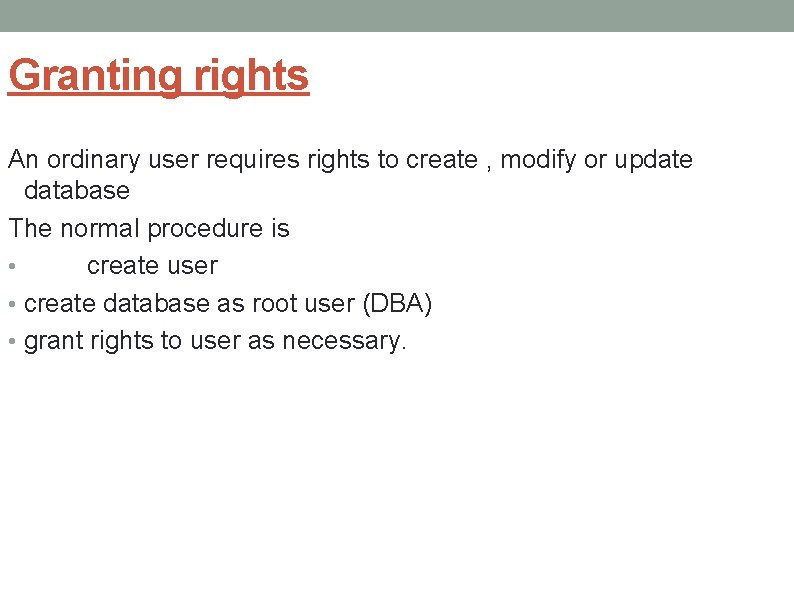 Granting rights

An ordinary user requires rights to create , modify or update database

The normal procedure is

• create user
• create database as root user (DBA)
• grant rights to user as necessary.